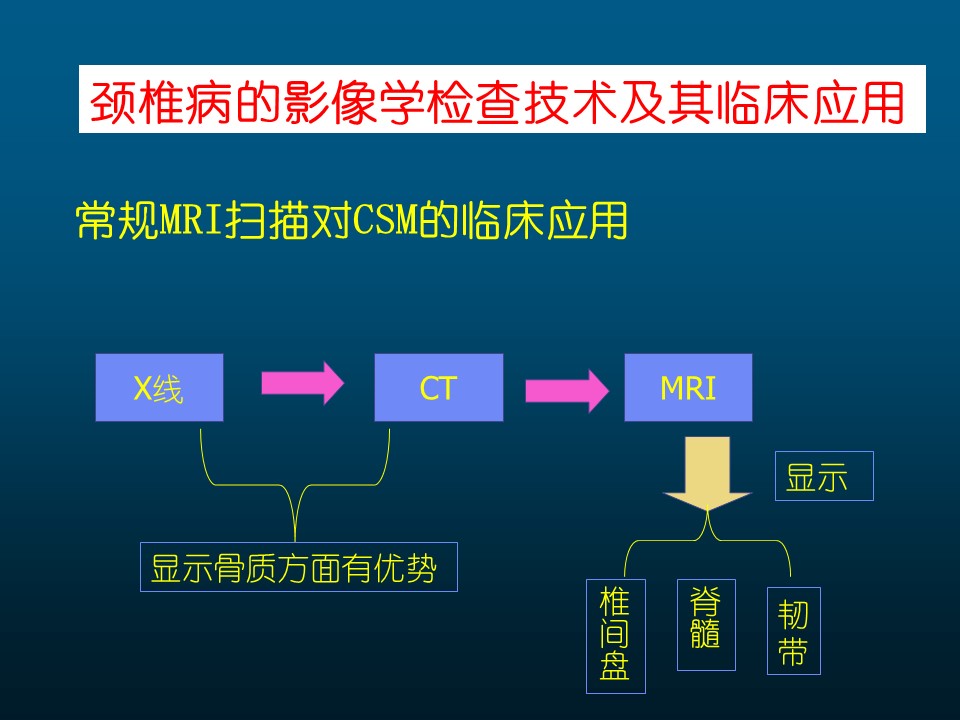 颈椎病的影像学检查技术及其临床应用

常规MRI扫描对CSM的临床应用

X线

CT

MRI

显示

显示骨质方面有优势

椎间盘

脊髓

韧带